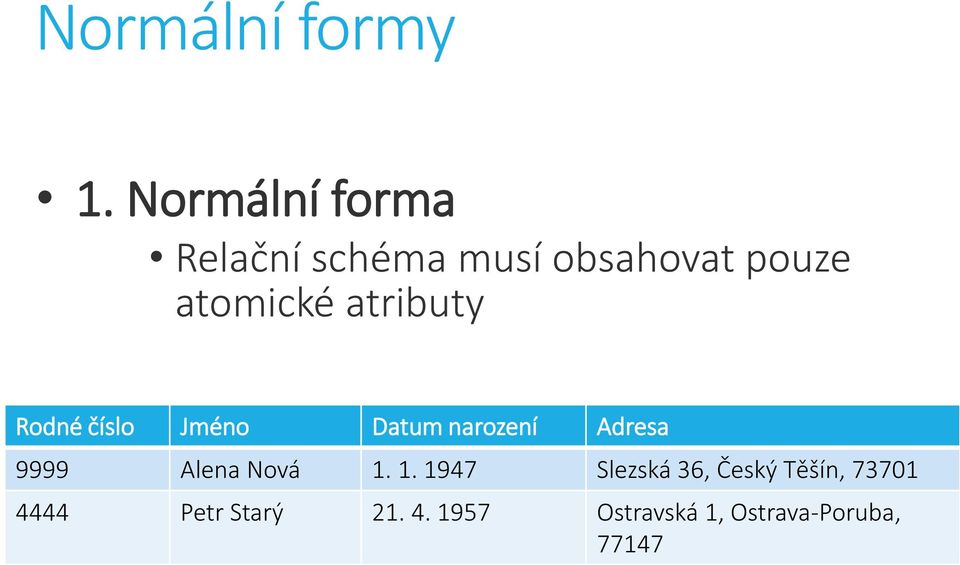 Normální formy

• 1. Normální forma
  • Relační schéma musí obsahovat pouze atomické atributy

| Rodné číslo | Jméno | Datum narození | Adresa |
|---|---|---|---|
| 9999 | Alena Nová | 1. 1. 1947 | Slezská 36, Český Těšín, 73701 |
| 4444 | Petr Starý | 21. 4. 1957 | Ostravská 1, Ostrava-Poruba, 77147 |